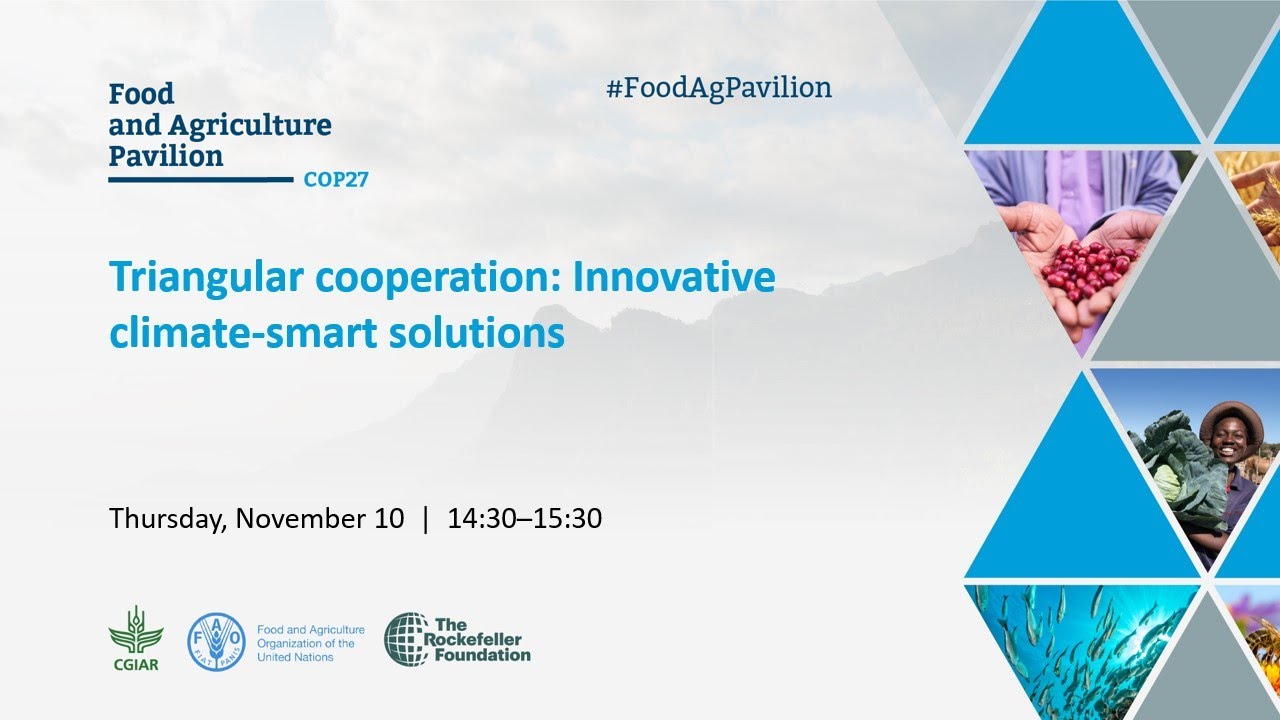 Food and Agriculture Pavilion
COP27

#FoodAgPavilion

Triangular cooperation: Innovative climate-smart solutions

Thursday, November 10 | 14:30–15:30

CGIAR

FAO
FIAT PANIS
Food and Agriculture Organization of the United Nations

The Rockefeller Foundation